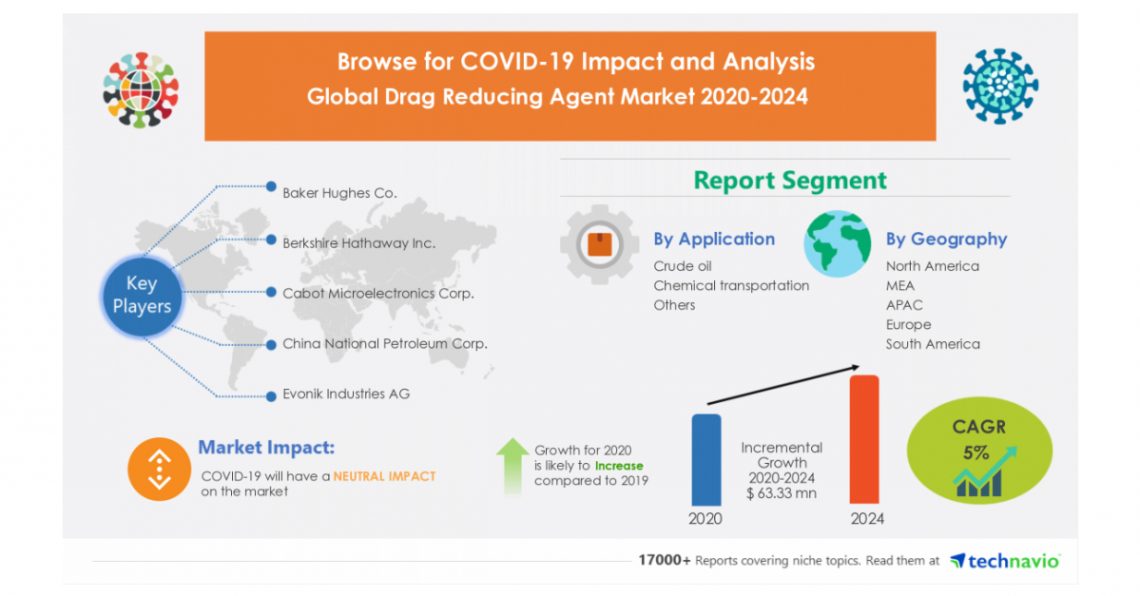 Browse for COVID-19 Impact and Analysis
Global Drag Reducing Agent Market 2020-2024

Key Players

Baker Hughes Co.

Berkshire Hathaway Inc.

Cabot Microelectronics Corp.

China National Petroleum Corp.

Evonik Industries AG

Report Segment

By Application
Crude oil
Chemical transportation
Others

By Geography
North America
MEA
APAC
Europe
South America

Market Impact:
COVID-19 will have a NEUTRAL IMPACT on the market

Growth for 2020 is likely to Increase compared to 2019

Incremental Growth 2020-2024 $ 63.33 mn

2020

2024

CAGR 5%

17000+ Reports covering niche topics. Read them at technavio